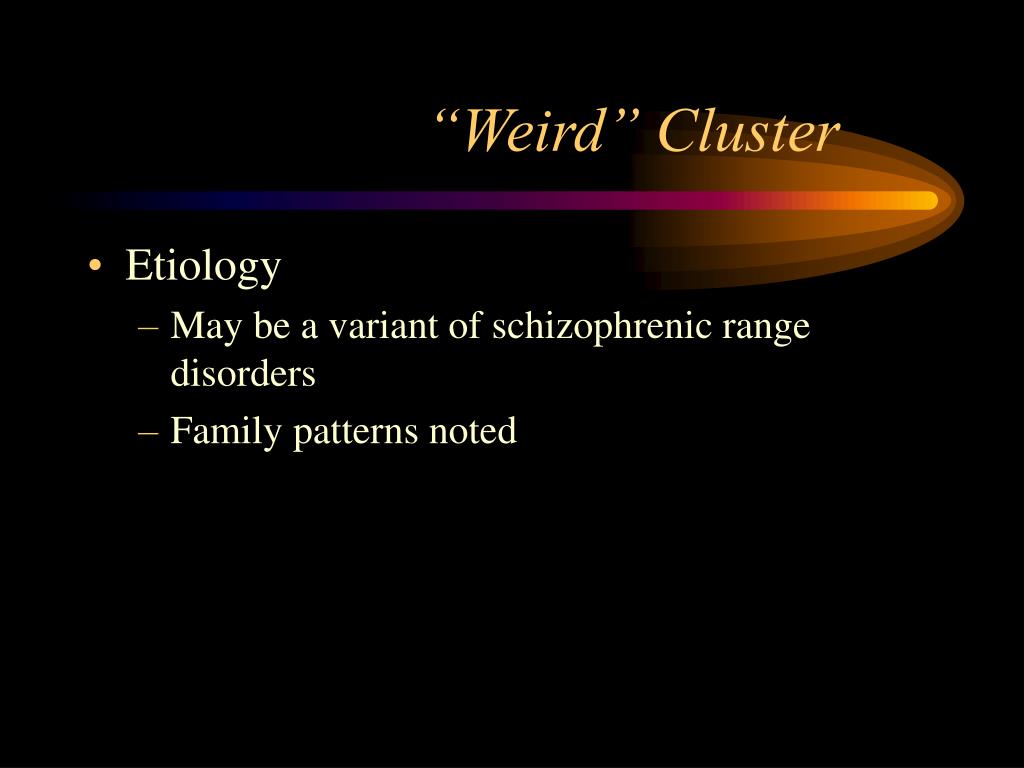 “Weird” Cluster

• Etiology
– May be a variant of schizophrenic range disorders
– Family patterns noted